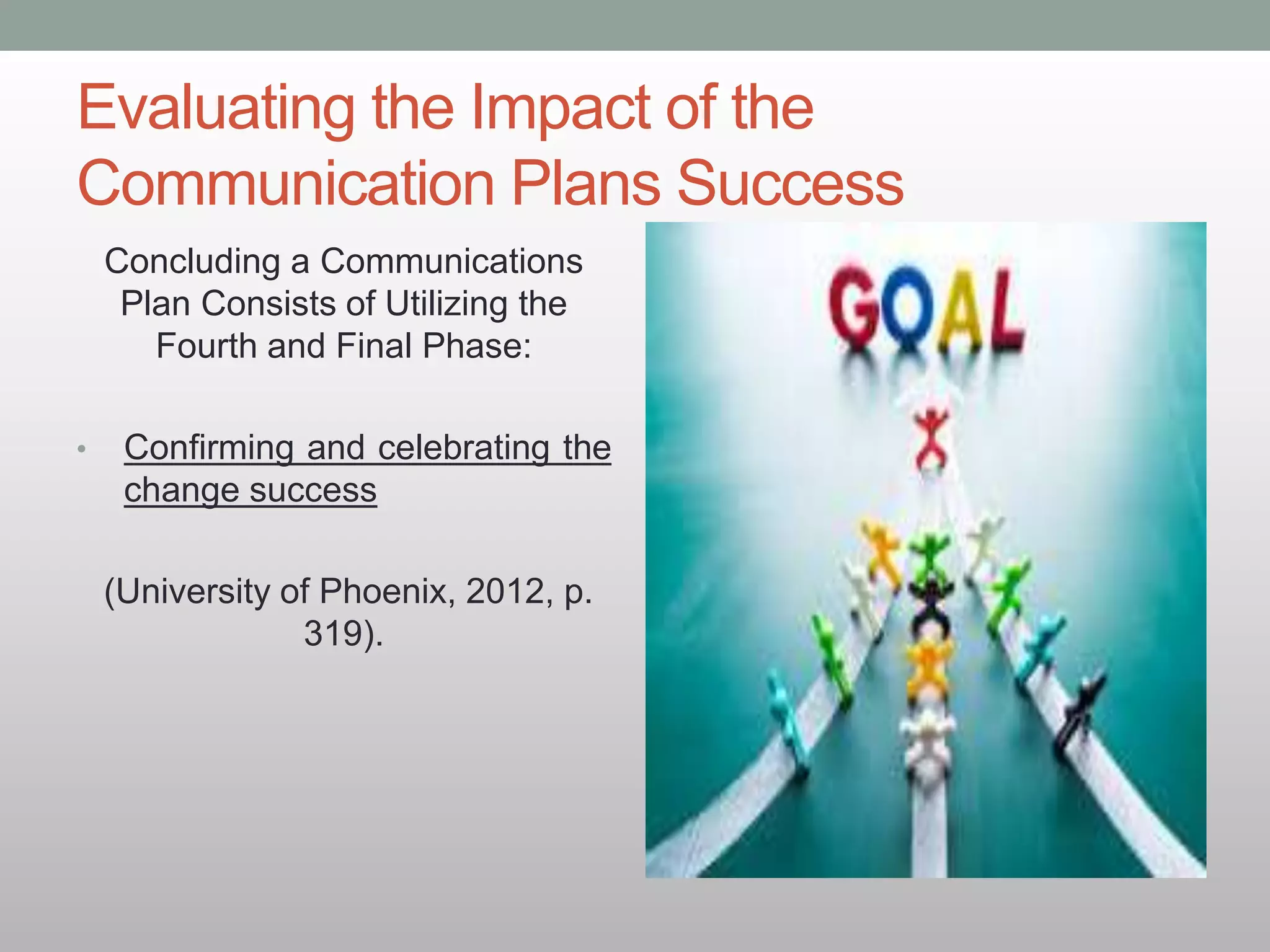 Evaluating the Impact of the Communication Plans Success

Concluding a Communications Plan Consists of Utilizing the Fourth and Final Phase:

• Confirming and celebrating the change success

(University of Phoenix, 2012, p. 319).

GOAL